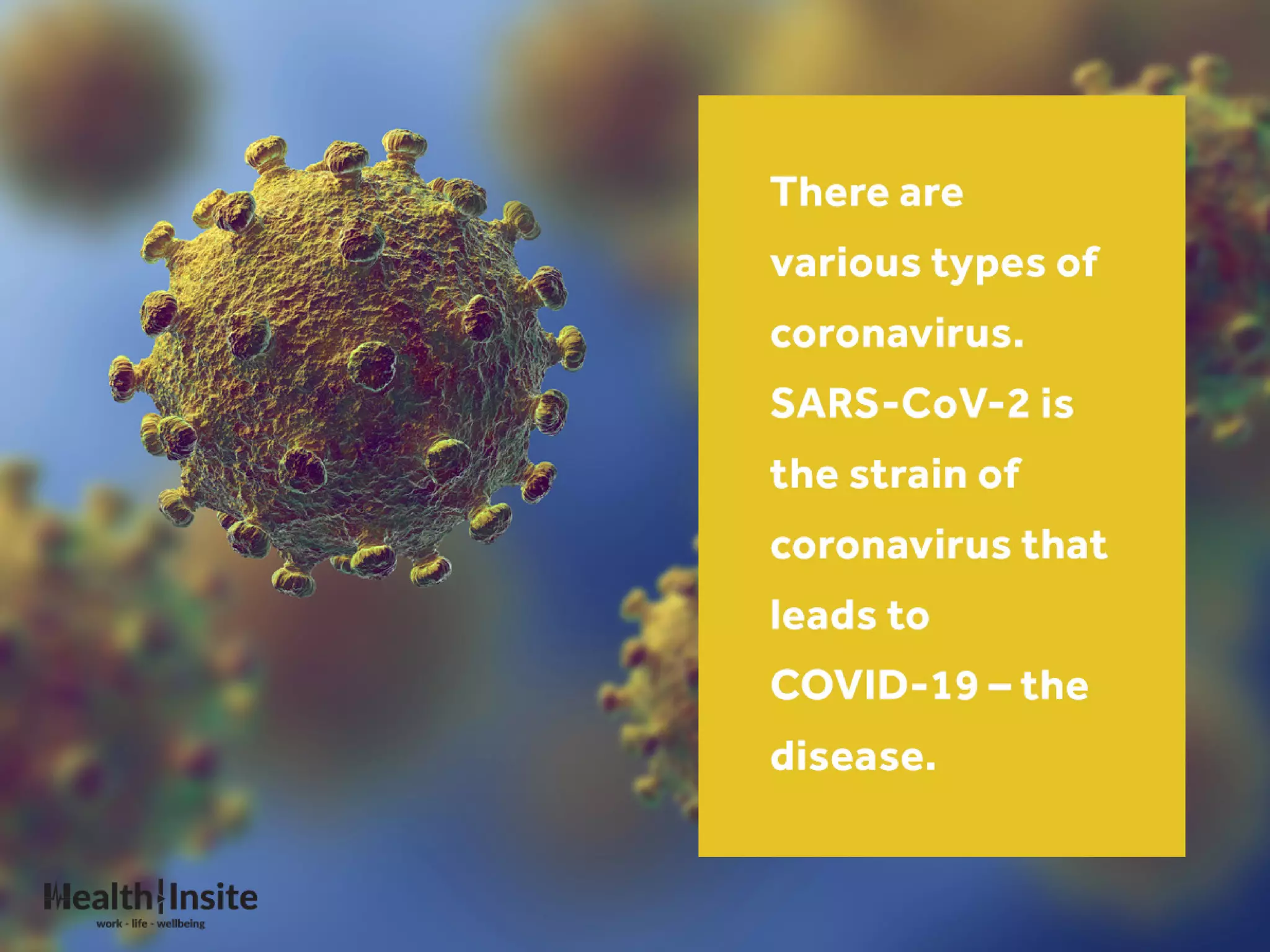 There are various types of coronavirus. SARS-CoV-2 is the strain of coronavirus that leads to COVID-19 – the disease.

Health Insite
work - life - wellbeing